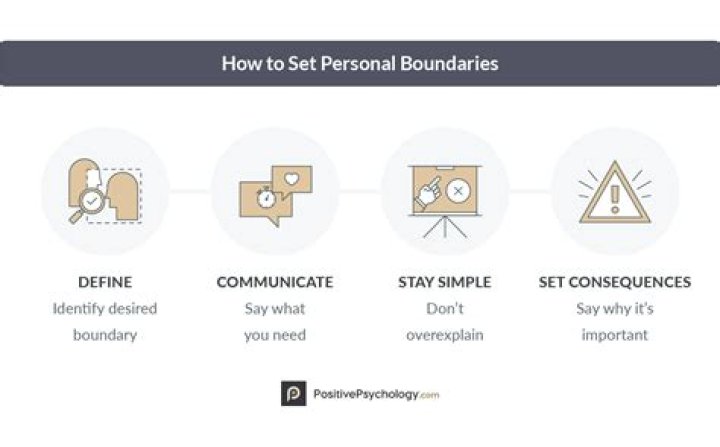 How to Set Personal Boundaries

DEFINE
Identify desired boundary

COMMUNICATE
Say what you need

STAY SIMPLE
Don't overexplain

SET CONSEQUENCES
Say why it's important

PositivePsychology.com